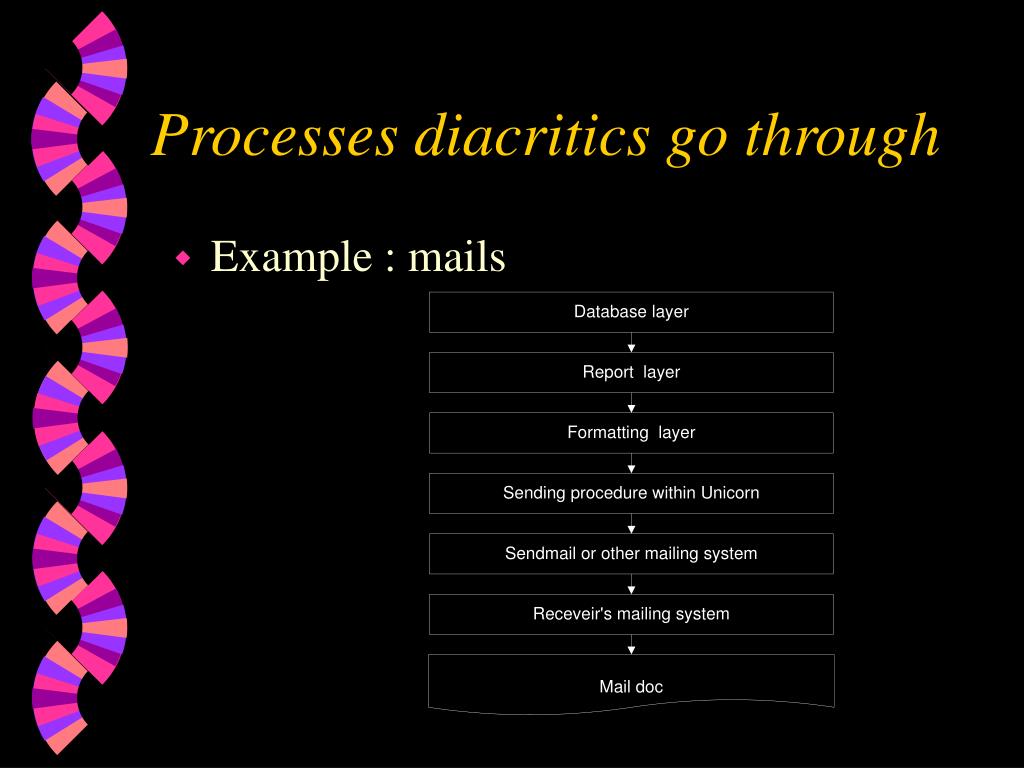 Processes diacritics go through

Example : mails

Database layer

Report layer

Formatting layer

Sending procedure within Unicorn

Sendmail or other mailing system

Receveir's mailing system

Mail doc